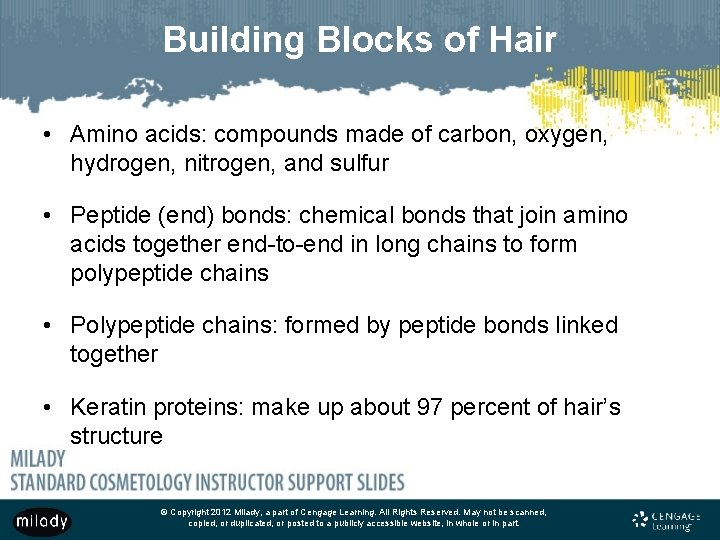 Building Blocks of Hair

• Amino acids: compounds made of carbon, oxygen, hydrogen, nitrogen, and sulfur

• Peptide (end) bonds: chemical bonds that join amino acids together end-to-end in long chains to form polypeptide chains

• Polypeptide chains: formed by peptide bonds linked together

• Keratin proteins: make up about 97 percent of hair's structure

MILADY
STANDARD COSMETOLOGY INSTRUCTOR SUPPORT SLIDES

milady

© Copyright 2012 Milady, a part of Cengage Learning. All Rights Reserved. May not be scanned, copied, or duplicated, or posted to a publicly accessible website, in whole or in part.

CENGAGE Learning